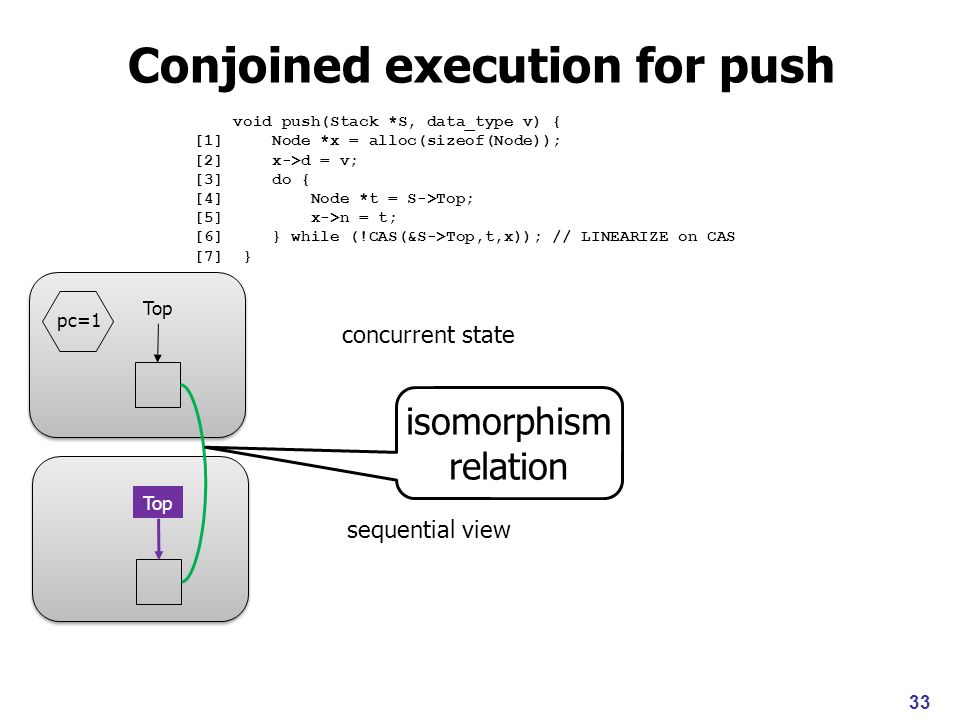 Conjoined execution for push

void push(Stack *S, data_type v) {
[1]     Node *x = alloc(sizeof(Node));
[2]     x->d = v;
[3]     do {
[4]         Node *t = S->Top;
[5]         x->n = t;
[6]     } while (!CAS(&S->Top,t,x)); // LINEARIZE on CAS
[7]  }

pc=1

Top

concurrent state

isomorphism relation

Top

sequential view

33